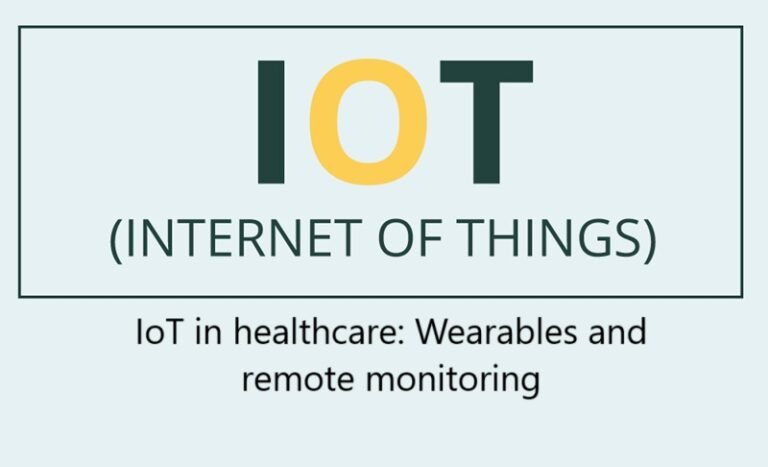 IOT

(INTERNET OF THINGS)

IoT in healthcare: Wearables and remote monitoring